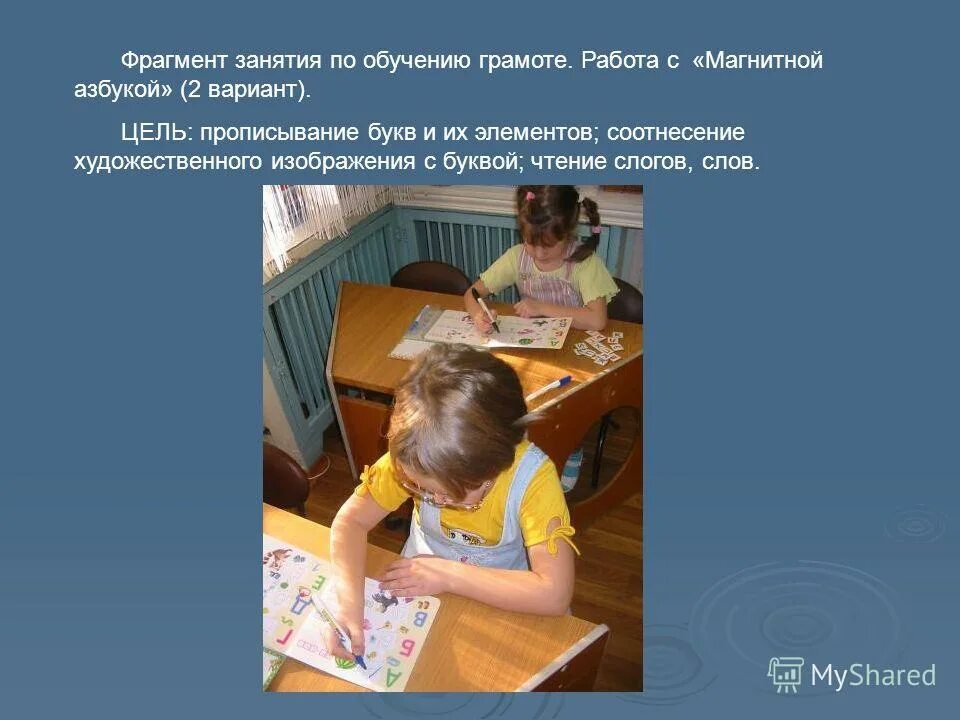 Фрагмент занятия по обучению грамоте. Работа с «Магнитной азбукой» (2 вариант).

ЦЕЛЬ: прописывание букв и их элементов; соотнесение художественного изображения с буквой; чтение слогов, слов.

MyShared